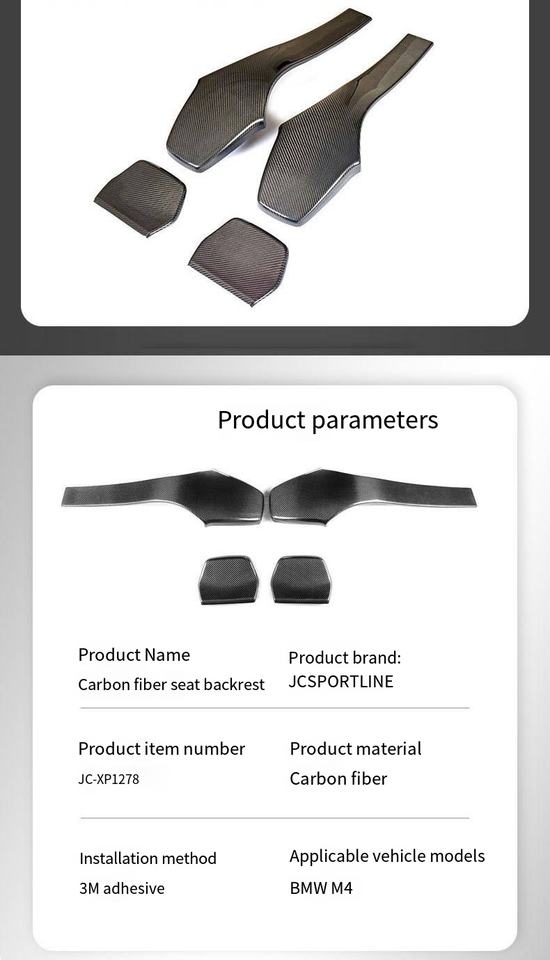 Product parameters

Product Name
Carbon fiber seat backrest

Product brand:
JCSPORTLINE

Product item number
JC-XP1278

Product material
Carbon fiber

Installation method
3M adhesive

Applicable vehicle models
BMW M4